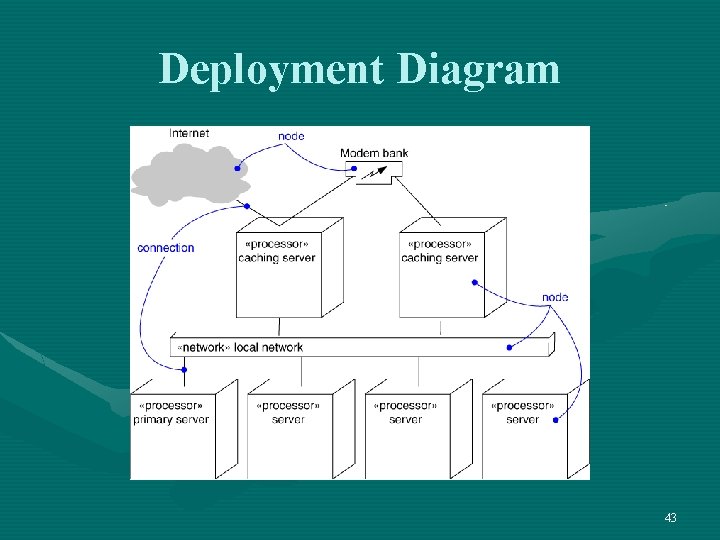 Deployment Diagram

Internet

node

Modem bank

connection

«processor»
caching server

«processor»
caching server

node

«network» local network

«processor»
primary server

«processor»
server

«processor»
server

«processor»
server

43